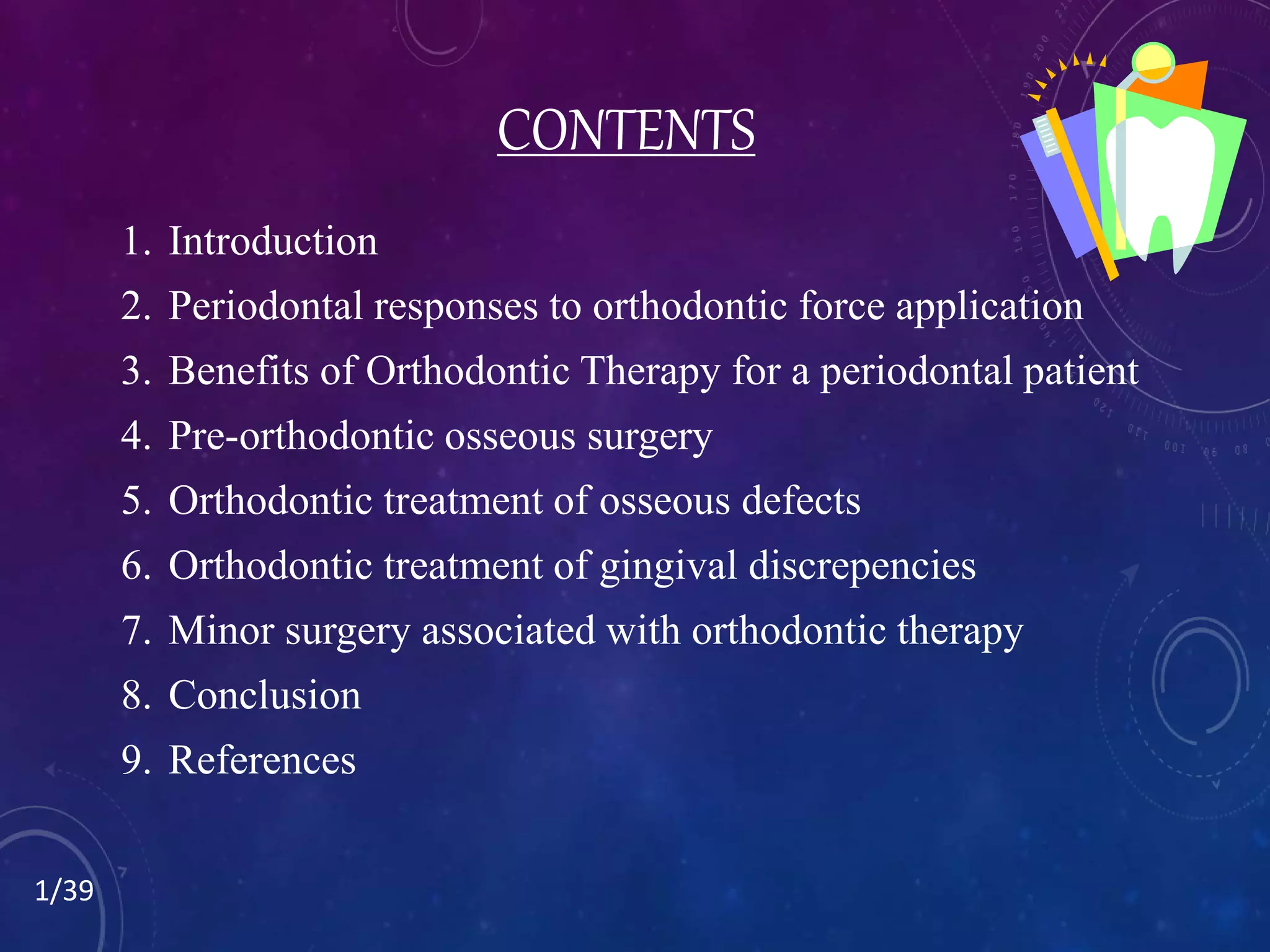 CONTENTS

1. Introduction
2. Periodontal responses to orthodontic force application
3. Benefits of Orthodontic Therapy for a periodontal patient
4. Pre-orthodontic osseous surgery
5. Orthodontic treatment of osseous defects
6. Orthodontic treatment of gingival discrepencies
7. Minor surgery associated with orthodontic therapy
8. Conclusion
9. References

1/39